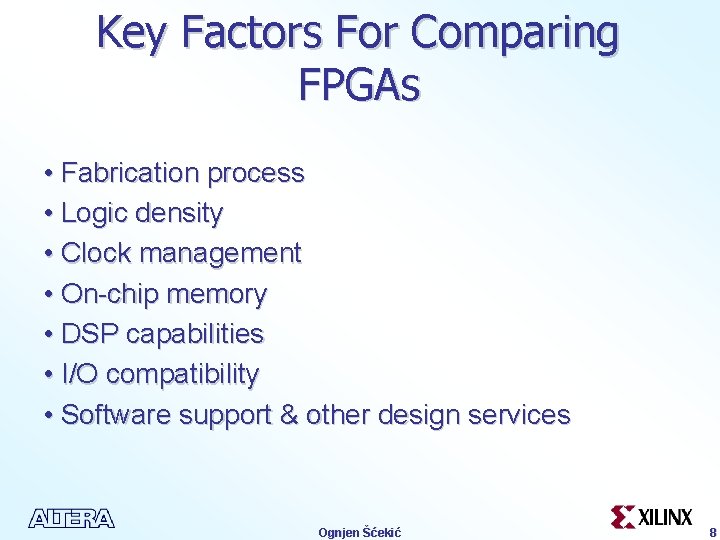 Key Factors For Comparing FPGAs

• Fabrication process
• Logic density
• Clock management
• On-chip memory
• DSP capabilities
• I/O compatibility
• Software support & other design services

ALTERA

Ognjen Šćekić

XILINX

8